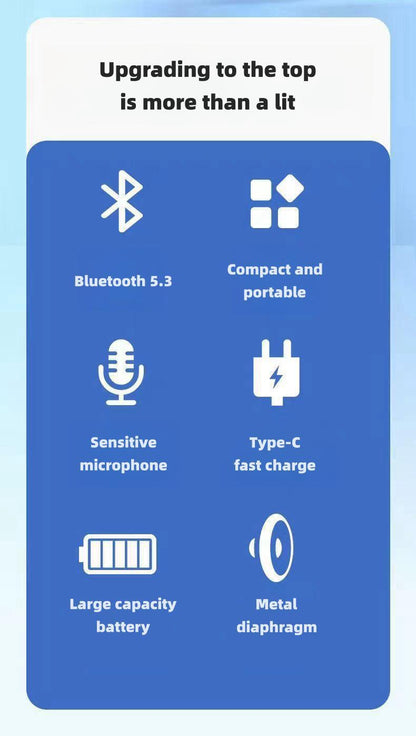 Upgrading to the top
is more than a lit

Bluetooth 5.3

Compact and portable

Sensitive microphone

Type-C fast charge

Large capacity battery

Metal diaphragm